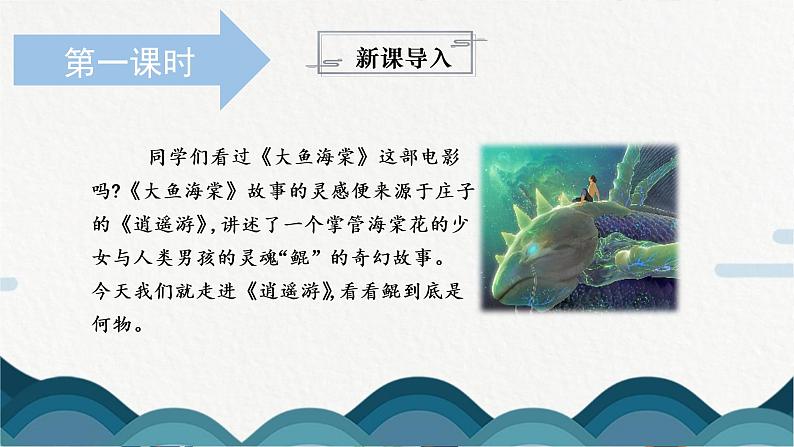 第一课时

新课导入

同学们看过《大鱼海棠》这部电影吗?《大鱼海棠》故事的灵感便来源于庄子的《逍遥游》,讲述了一个掌管海棠花的少女与人类男孩的灵魂“鲲”的奇幻故事。今天我们就走进《逍遥游》,看看鲲到底是何物。